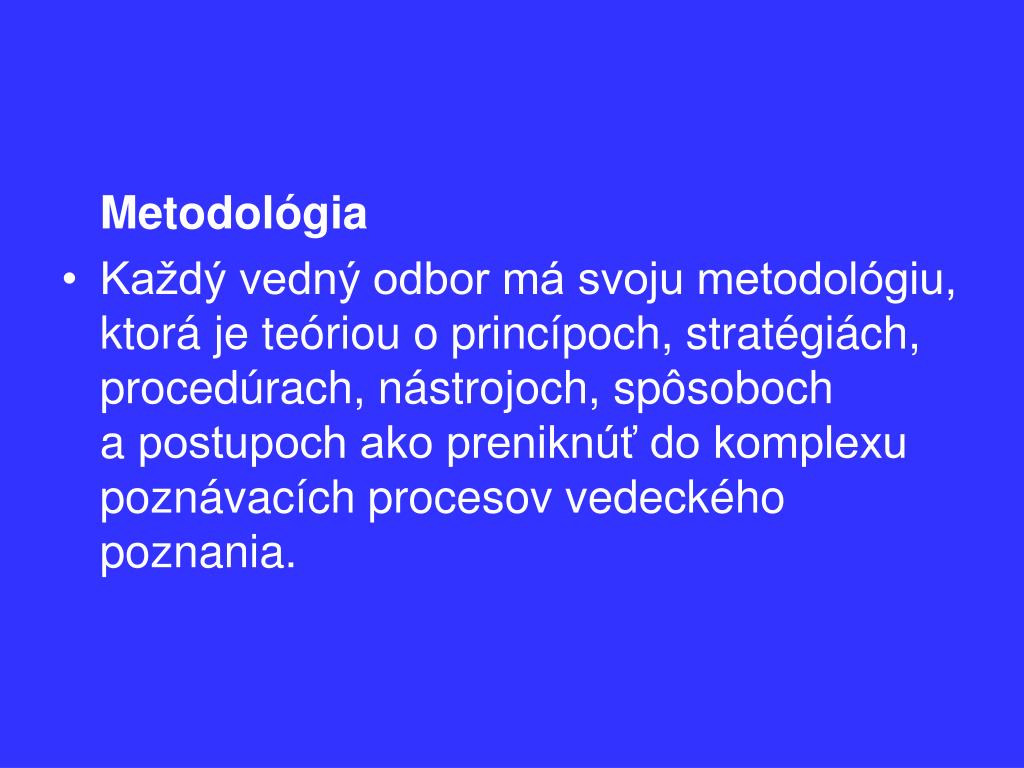 Metodológia

• Každý vedný odbor má svoju metodológiu, ktorá je teóriou o princípoch, stratégiách, procedúrach, nástrojoch, spôsoboch a postupoch ako preniknúť do komplexu poznávacích procesov vedeckého poznania.